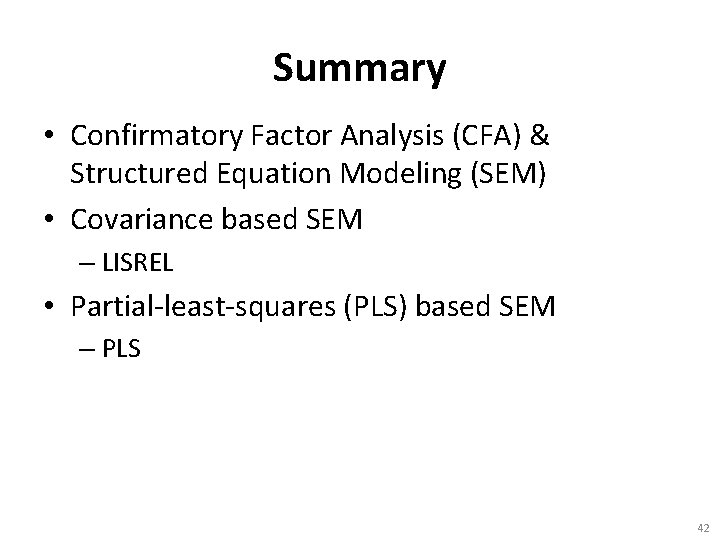 Summary

• Confirmatory Factor Analysis (CFA) & Structured Equation Modeling (SEM)
• Covariance based SEM
– LISREL
• Partial-least-squares (PLS) based SEM
– PLS

42